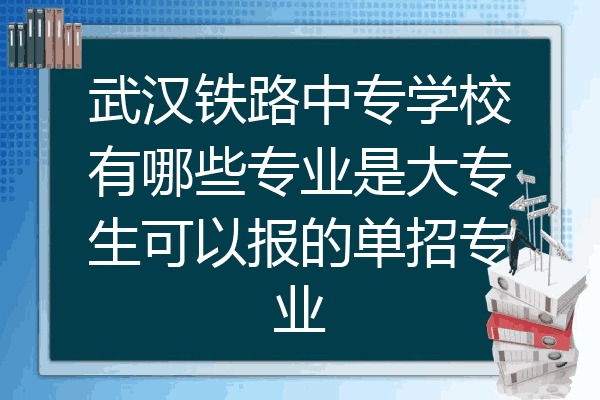 武汉铁路中专学校有哪些专业是大专生可以报的单招专业